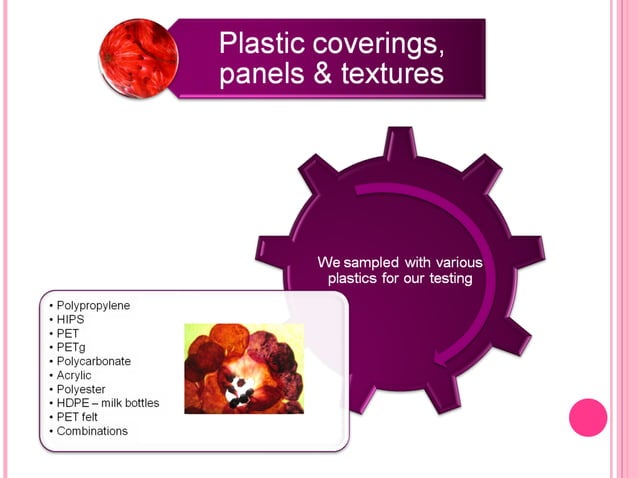 Plastic coverings, panels & textures

We sampled with various plastics for our testing

• Polypropylene
• HIPS
• PET
• PETg
• Polycarbonate
• Acrylic
• Polyester
• HDPE – milk bottles
• PET felt
• Combinations